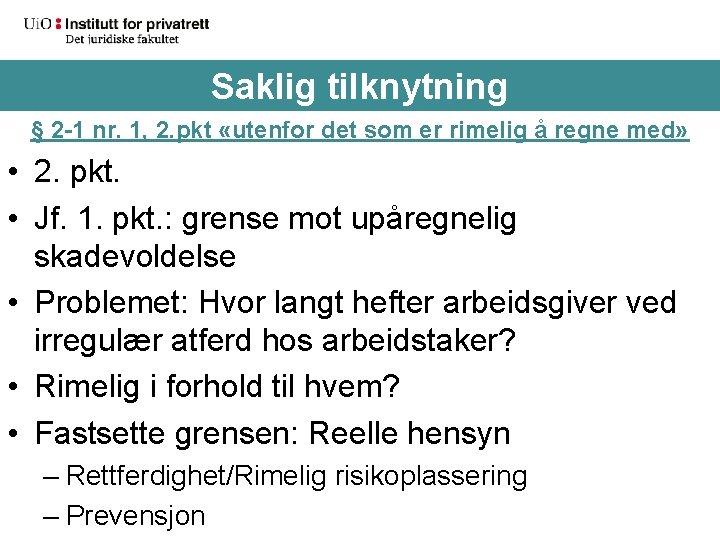 UiO : Institutt for privatrett
Det juridiske fakultet

Saklig tilknytning

§ 2-1 nr. 1, 2.pkt «utenfor det som er rimelig å regne med»

• 2. pkt.
• Jf. 1. pkt.: grense mot upåregnelig skadevoldelse
• Problemet: Hvor langt hefter arbeidsgiver ved irregulær atferd hos arbeidstaker?
• Rimelig i forhold til hvem?
• Fastsette grensen: Reelle hensyn
– Rettferdighet/Rimelig risikoplassering
– Prevensjon